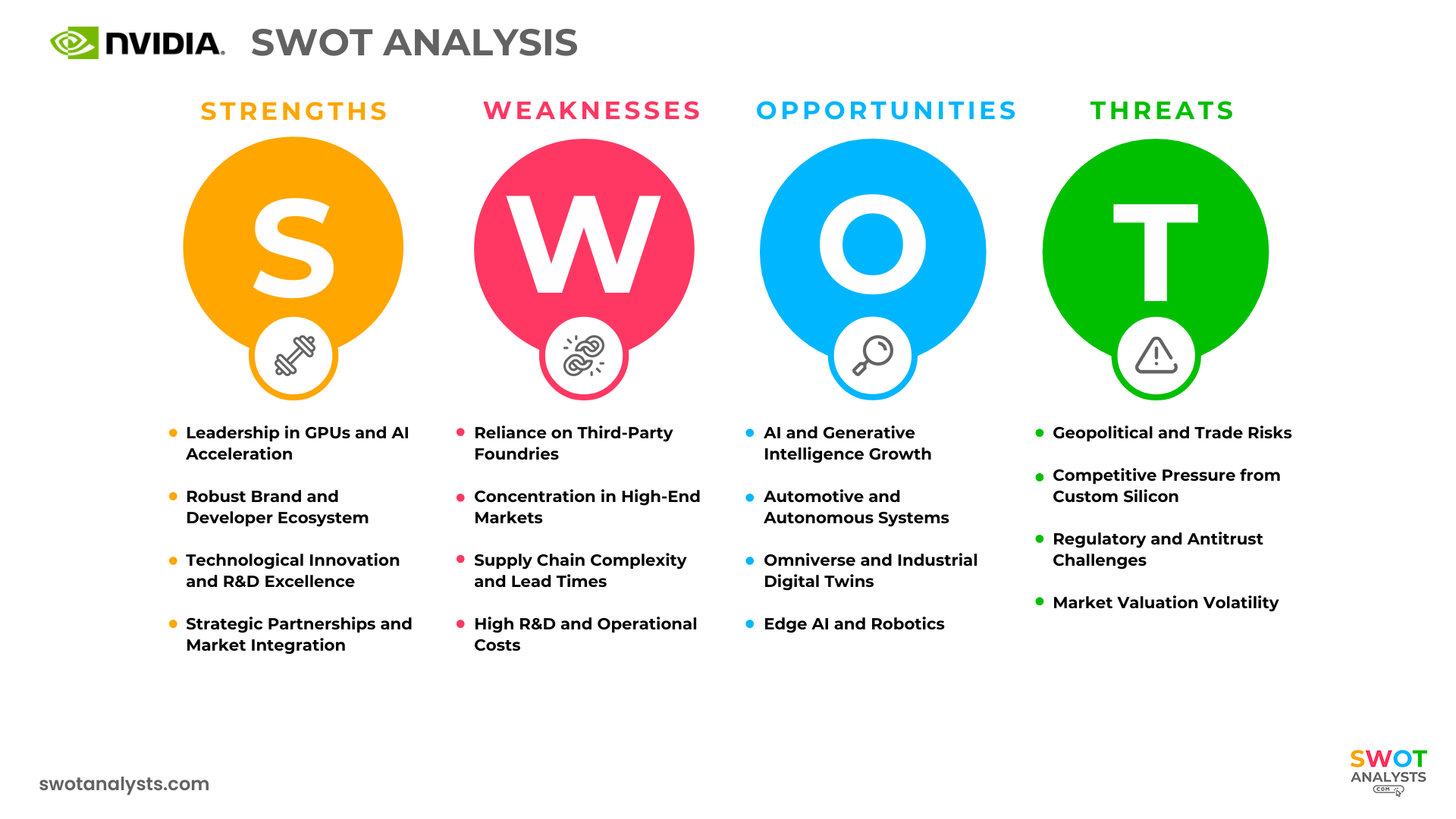 NVIDIA. SWOT ANALYSIS

STRENGTHS

S

- Leadership in GPUs and AI Acceleration
- Robust Brand and Developer Ecosystem
- Technological Innovation and R&D Excellence
- Strategic Partnerships and Market Integration

WEAKNESSES

W

- Reliance on Third-Party Foundries
- Concentration in High-End Markets
- Supply Chain Complexity and Lead Times
- High R&D and Operational Costs

OPPORTUNITIES

O

- AI and Generative Intelligence Growth
- Automotive and Autonomous Systems
- Omniverse and Industrial Digital Twins
- Edge AI and Robotics

THREATS

T

- Geopolitical and Trade Risks
- Competitive Pressure from Custom Silicon
- Regulatory and Antitrust Challenges
- Market Valuation Volatility

swotanalysts.com

SWOT ANALYSTS .COM